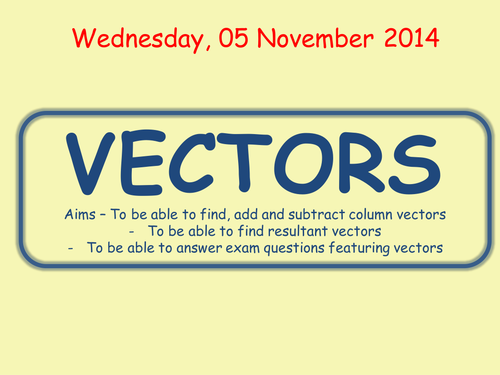 Wednesday, 05 November 2014

VECTORS

Aims – To be able to find, add and subtract column vectors
- To be able to find resultant vectors
- To be able to answer exam questions featuring vectors